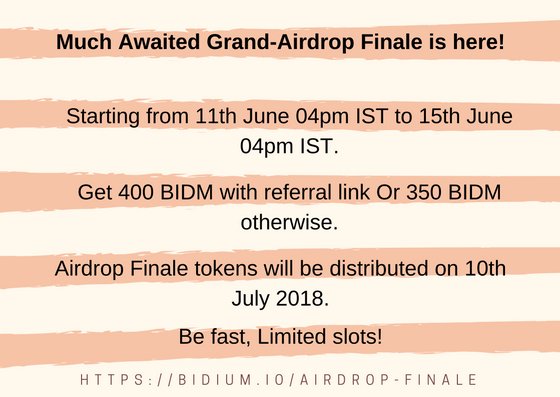 Much Awaited Grand-Airdrop Finale is here!

Starting from 11th June 04pm IST to 15th June 04pm IST.

Get 400 BIDM with referral link Or 350 BIDM otherwise.

Airdrop Finale tokens will be distributed on 10th July 2018.

Be fast, Limited slots!

HTTPS://BIDIUM.IO/AIRDROP-FINALE